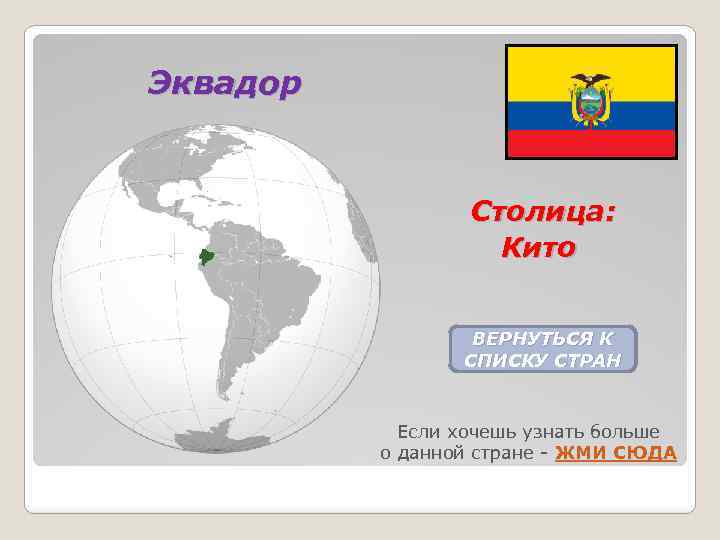 Эквадор

Столица:
Кито

ВЕРНУТЬСЯ К СПИСКУ СТРАН

Если хочешь узнать больше о данной стране - ЖМИ СЮДА